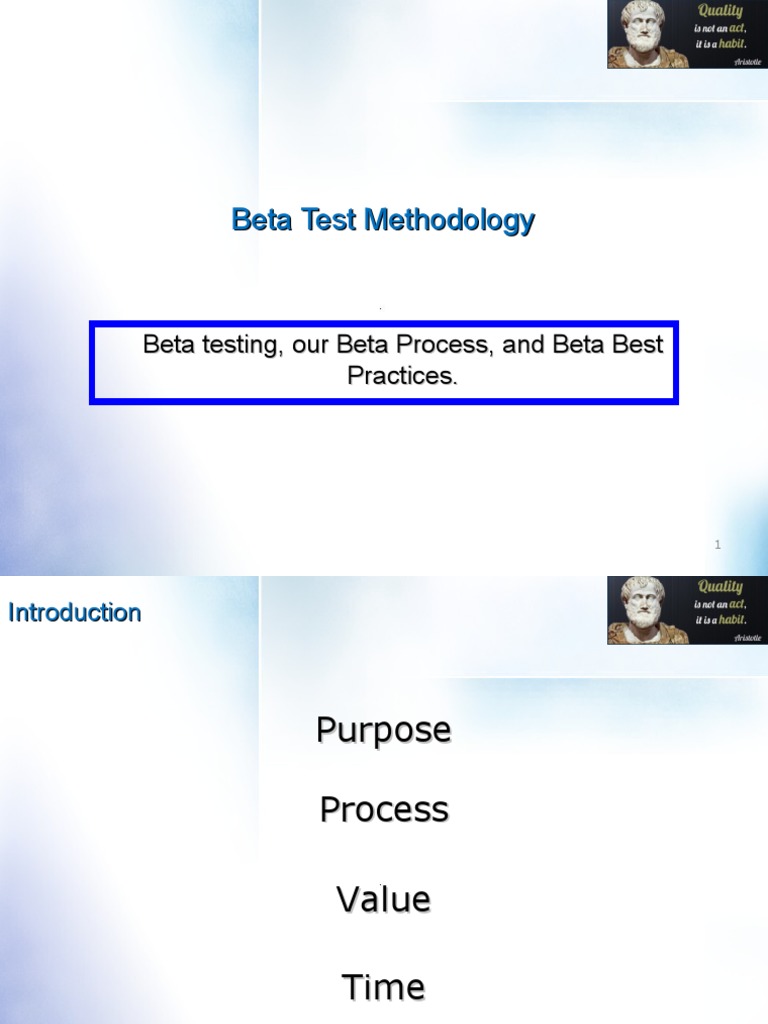 Quality is not an act, it is a habit.
Aristotle

Beta Test Methodology

Beta testing, our Beta Process, and Beta Best Practices.

1

Introduction

Quality is not an act, it is a habit.
Aristotle

Purpose

Process

Value

Time